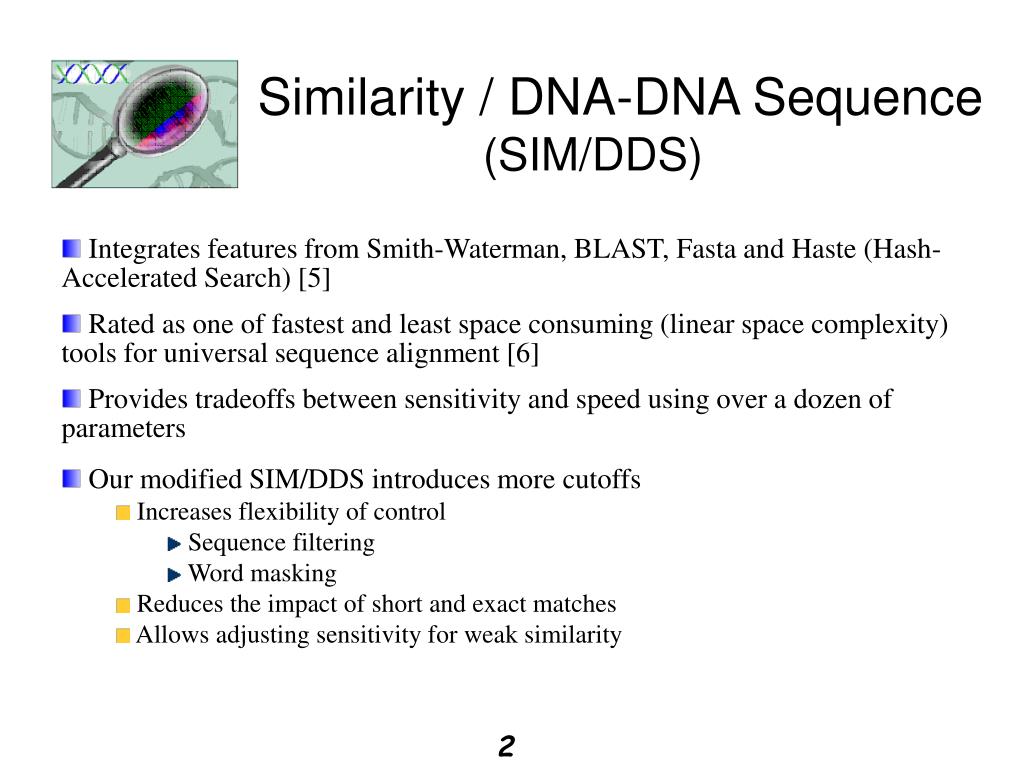 Similarity / DNA-DNA Sequence
(SIM/DDS)

Integrates features from Smith-Waterman, BLAST, Fasta and Haste (Hash-Accelerated Search) [5]

Rated as one of fastest and least space consuming (linear space complexity) tools for universal sequence alignment [6]

Provides tradeoffs between sensitivity and speed using over a dozen of parameters

Our modified SIM/DDS introduces more cutoffs

Increases flexibility of control

Sequence filtering

Word masking

Reduces the impact of short and exact matches

Allows adjusting sensitivity for weak similarity

2